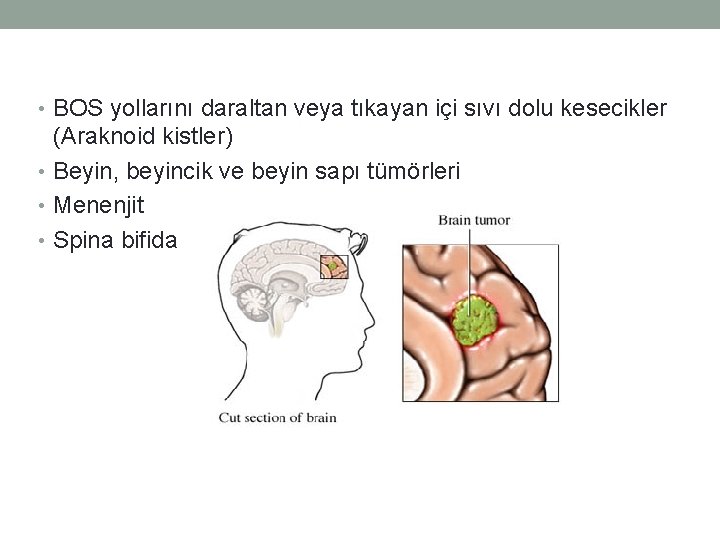 • BOS yollarını daraltan veya tıkayan içi sıvı dolu kesecikler (Araknoid kistler)
• Beyin, beyincik ve beyin sapı tümörleri
• Menenjit
• Spina bifida

Brain tumor

Cut section of brain